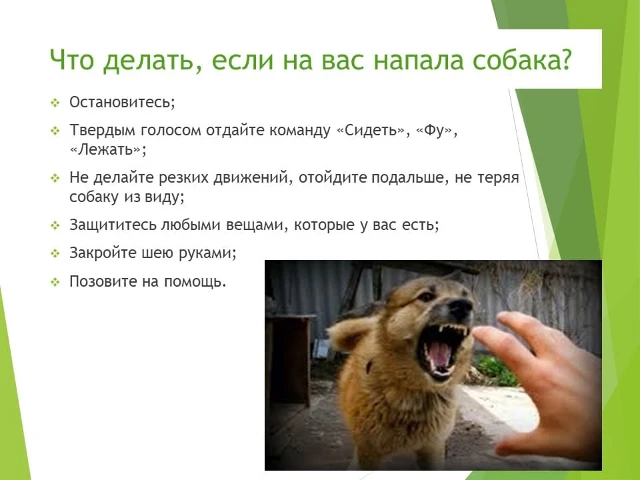 Что делать, если на вас напала собака?

❖ Остановитесь;

❖ Твердым голосом отдайте команду «Сидеть», «Фу», «Лежать»;

❖ Не делайте резких движений, отойдите подальше, не теряя собаку из виду;

❖ Защититесь любыми вещами, которые у вас есть;

❖ Закройте шею руками;

❖ Позовите на помощь.